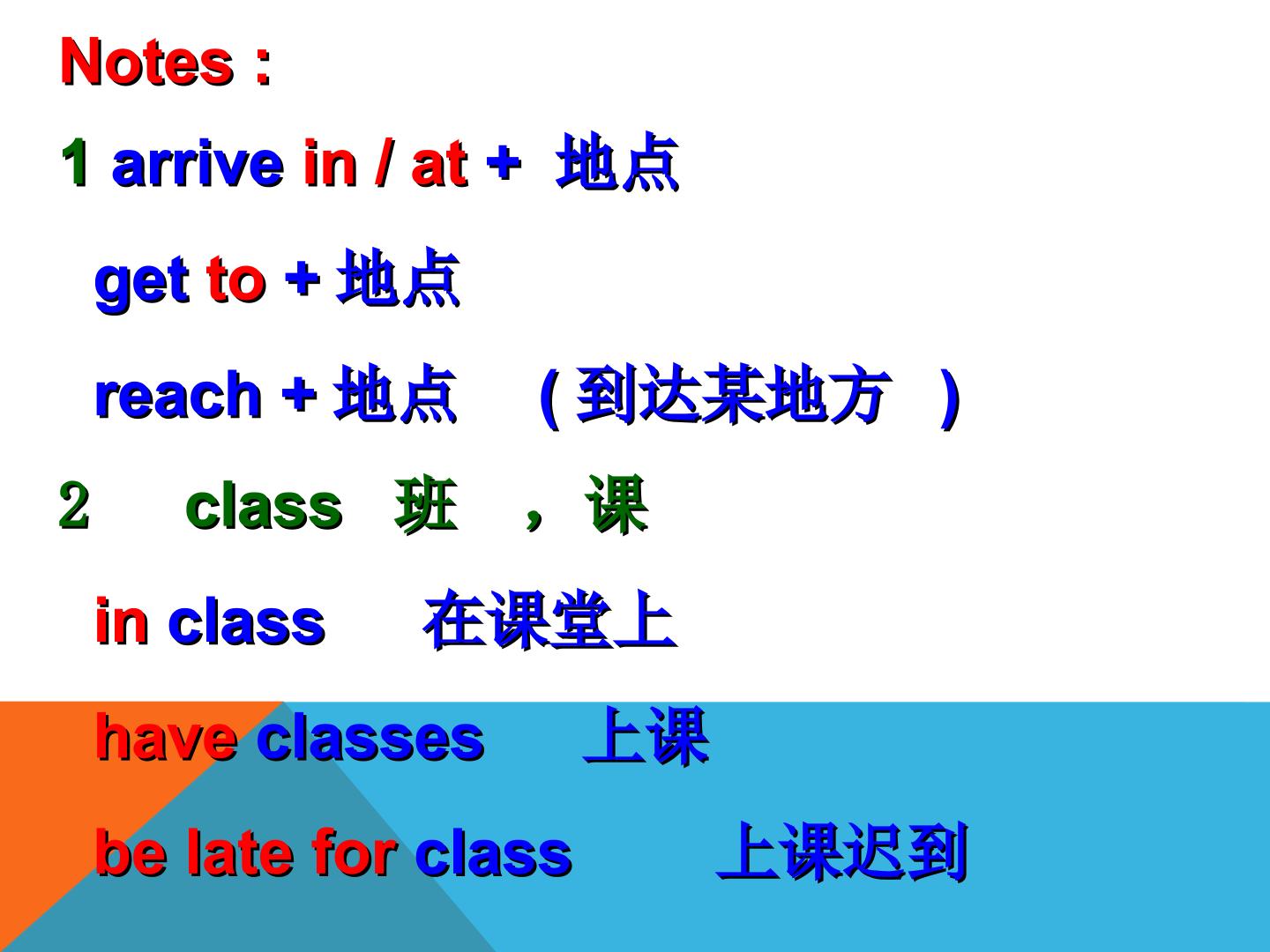 Notes :

1 arrive in / at + 地点

get to + 地点

reach + 地点 (到达某地方)

2 class 班，课

in class 在课堂上

have classes 上课

be late for class 上课迟到